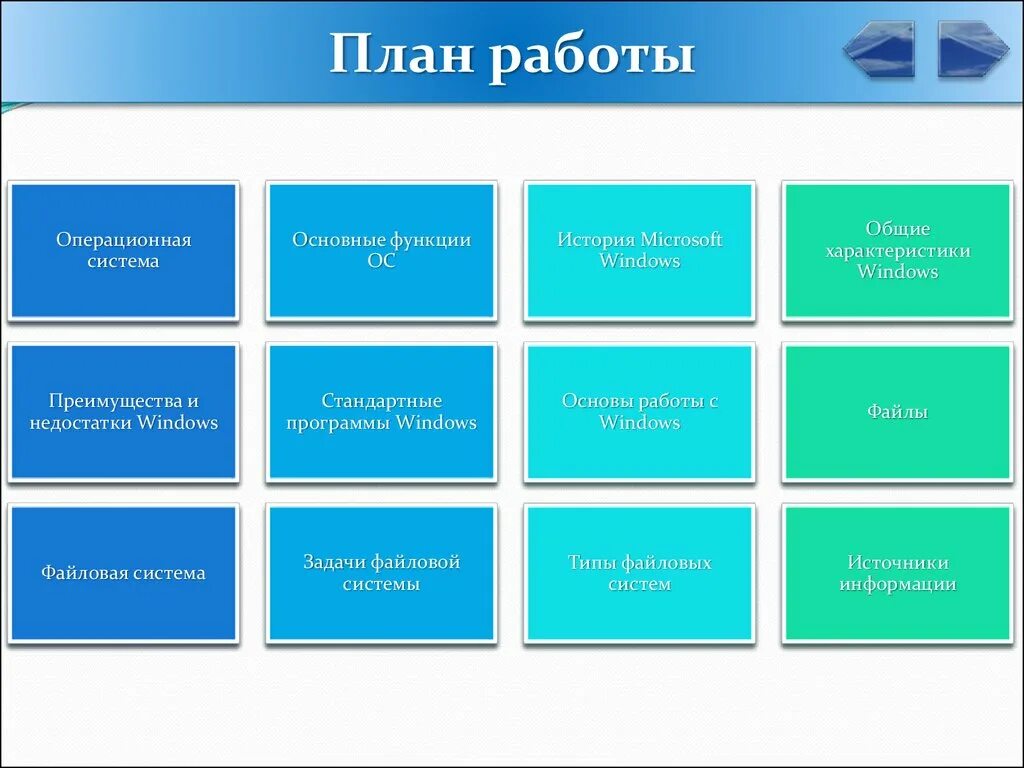 План работы

Операционная система

Основные функции ОС

История Microsoft Windows

Общие характеристики Windows

Преимущества и недостатки Windows

Стандартные программы Windows

Основы работы с Windows

Файлы

Файловая система

Задачи файловой системы

Типы файловых систем

Источники информации